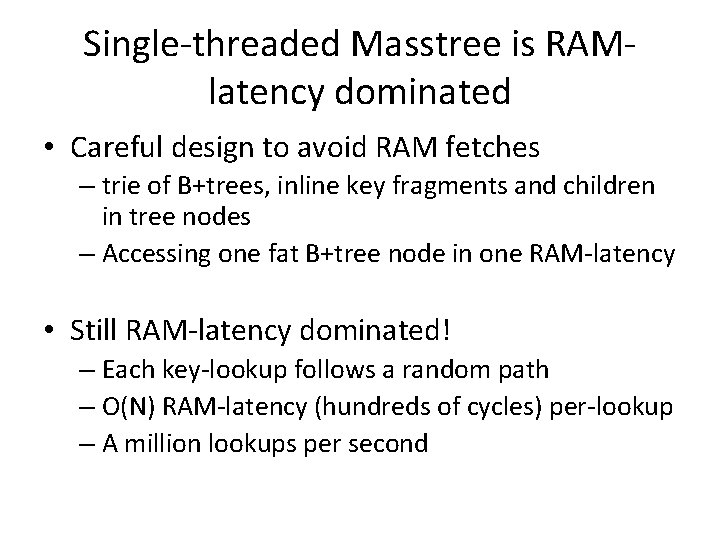 Single-threaded Masstree is RAM-latency dominated

• Careful design to avoid RAM fetches
– trie of B+trees, inline key fragments and children in tree nodes
– Accessing one fat B+tree node in one RAM-latency

• Still RAM-latency dominated!
– Each key-lookup follows a random path
– O(N) RAM-latency (hundreds of cycles) per-lookup
– A million lookups per second